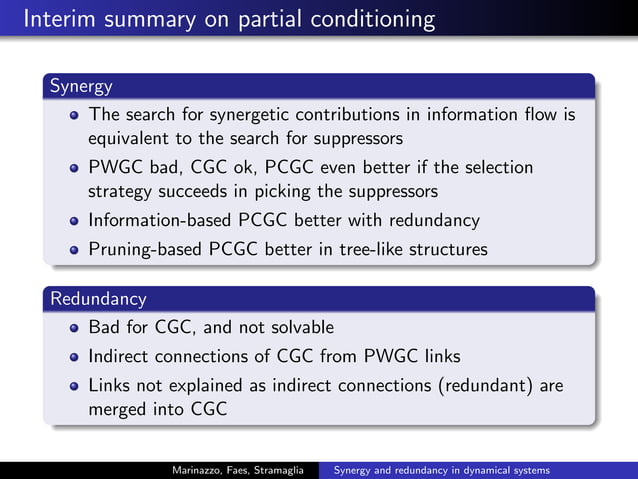 Interim summary on partial conditioning

Synergy

- The search for synergetic contributions in information flow is equivalent to the search for suppressors
- PWGC bad, CGC ok, PCGC even better if the selection strategy succeeds in picking the suppressors
- Information-based PCGC better with redundancy
- Pruning-based PCGC better in tree-like structures

Redundancy

- Bad for CGC, and not solvable
- Indirect connections of CGC from PWGC links
- Links not explained as indirect connections (redundant) are merged into CGC

Marinazzo, Faes, Stramaglia Synergy and redundancy in dynamical systems